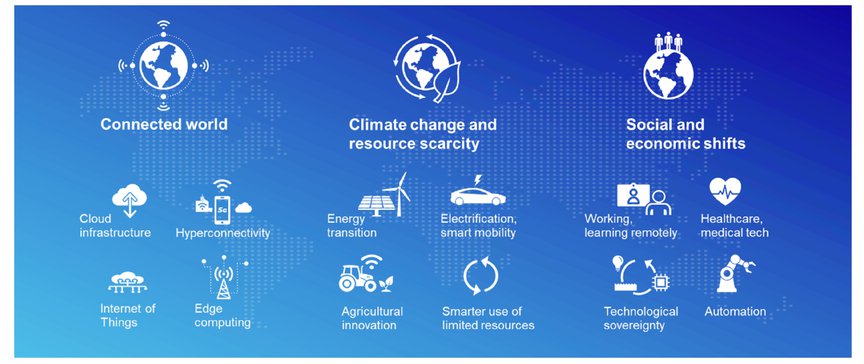 Connected world

Cloud infrastructure

5G

Hyperconnectivity

Internet of Things

Edge computing

Climate change and resource scarcity

Energy transition

Electrification, smart mobility

Agricultural innovation

Smarter use of limited resources

Social and economic shifts

Working, learning remotely

Healthcare, medical tech

Technological sovereignty

Automation